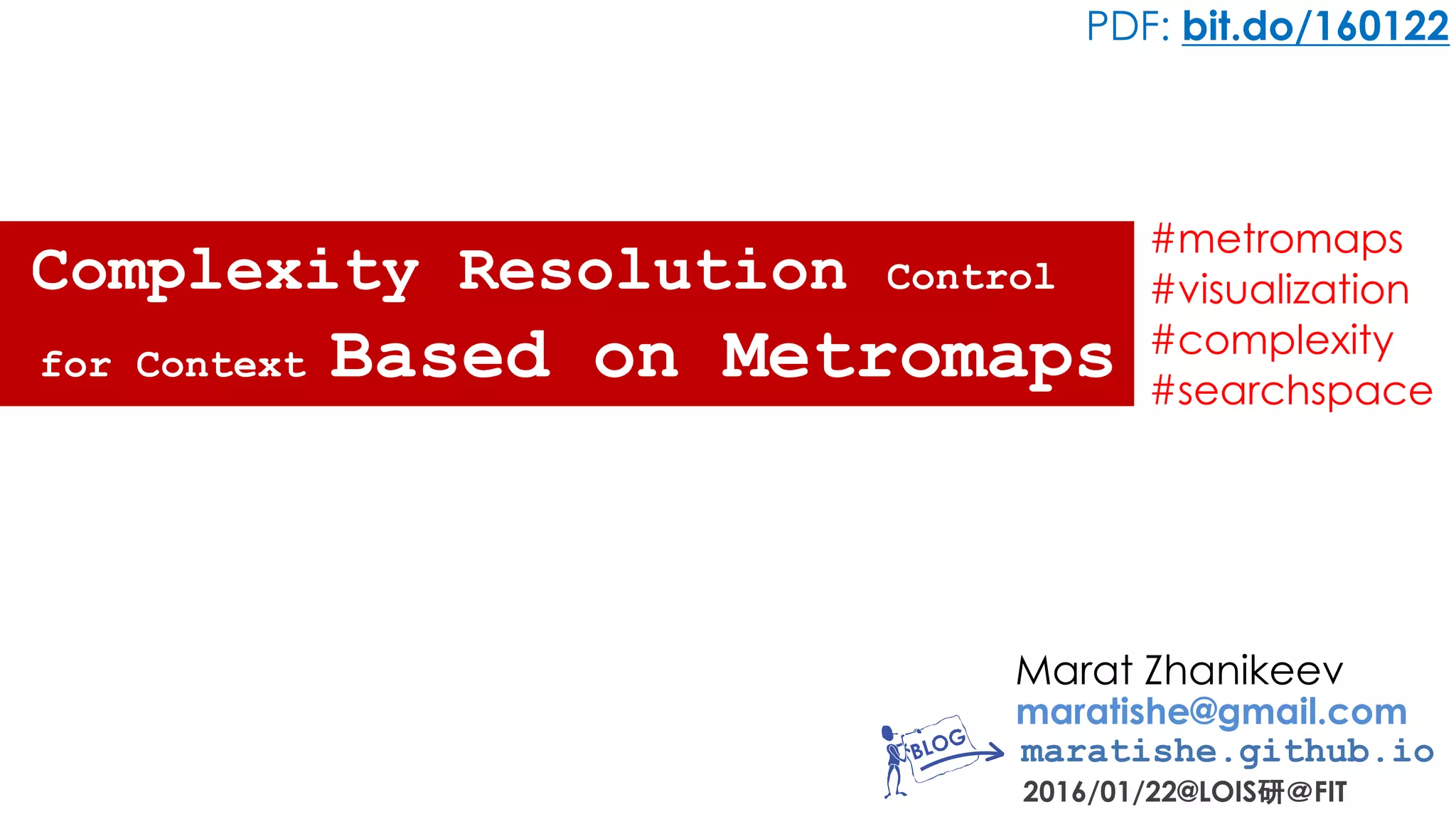 PDF: bit.do/160122

Complexity Resolution Control for Context Based on Metromaps

#metromaps
#visualization
#complexity
#searchspace

Marat Zhanikeev
maratishe@gmail.com
BLOG
maratishe.github.io
2016/01/22@LOIS研@FIT